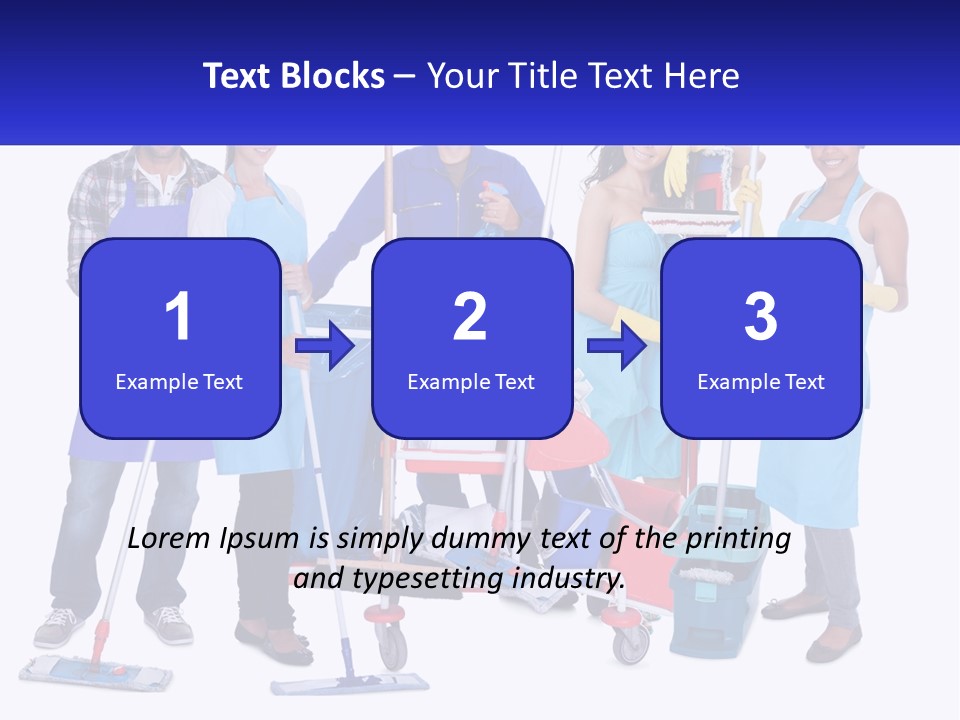 Text Blocks – Your Title Text Here

1
Example Text

2
Example Text

3
Example Text

Lorem Ipsum is simply dummy text of the printing and typesetting industry.